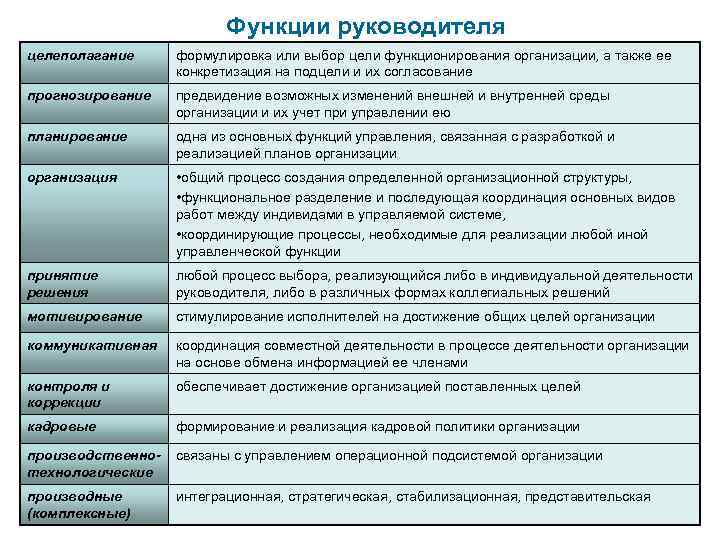 Функции руководителя

| | |
|---|---|
| целеполагание | формулировка или выбор цели функционирования организации, а также ее конкретизация на подцели и их согласование |
| прогнозирование | предвидение возможных изменений внешней и внутренней среды организации и их учет при управлении ею |
| планирование | одна из основных функций управления, связанная с разработкой и реализацией планов организации |
| организация | •общий процесс создания определенной организационной структуры, •функциональное разделение и последующая координация основных видов работ между индивидами в управляемой системе, •координирующие процессы, необходимые для реализации любой иной управленческой функции |
| принятие решения | любой процесс выбора, реализующийся либо в индивидуальной деятельности руководителя, либо в различных формах коллегиальных решений |
| мотивирование | стимулирование исполнителей на достижение общих целей организации |
| коммуникативная | координация совместной деятельности в процессе деятельности организации на основе обмена информацией ее членами |
| контроля и коррекции | обеспечивает достижение организацией поставленных целей |
| кадровые | формирование и реализация кадровой политики организации |
| производственно-технологические | связаны с управлением операционной подсистемой организации |
| производные (комплексные) | интеграционная, стратегическая, стабилизационная, представительская |